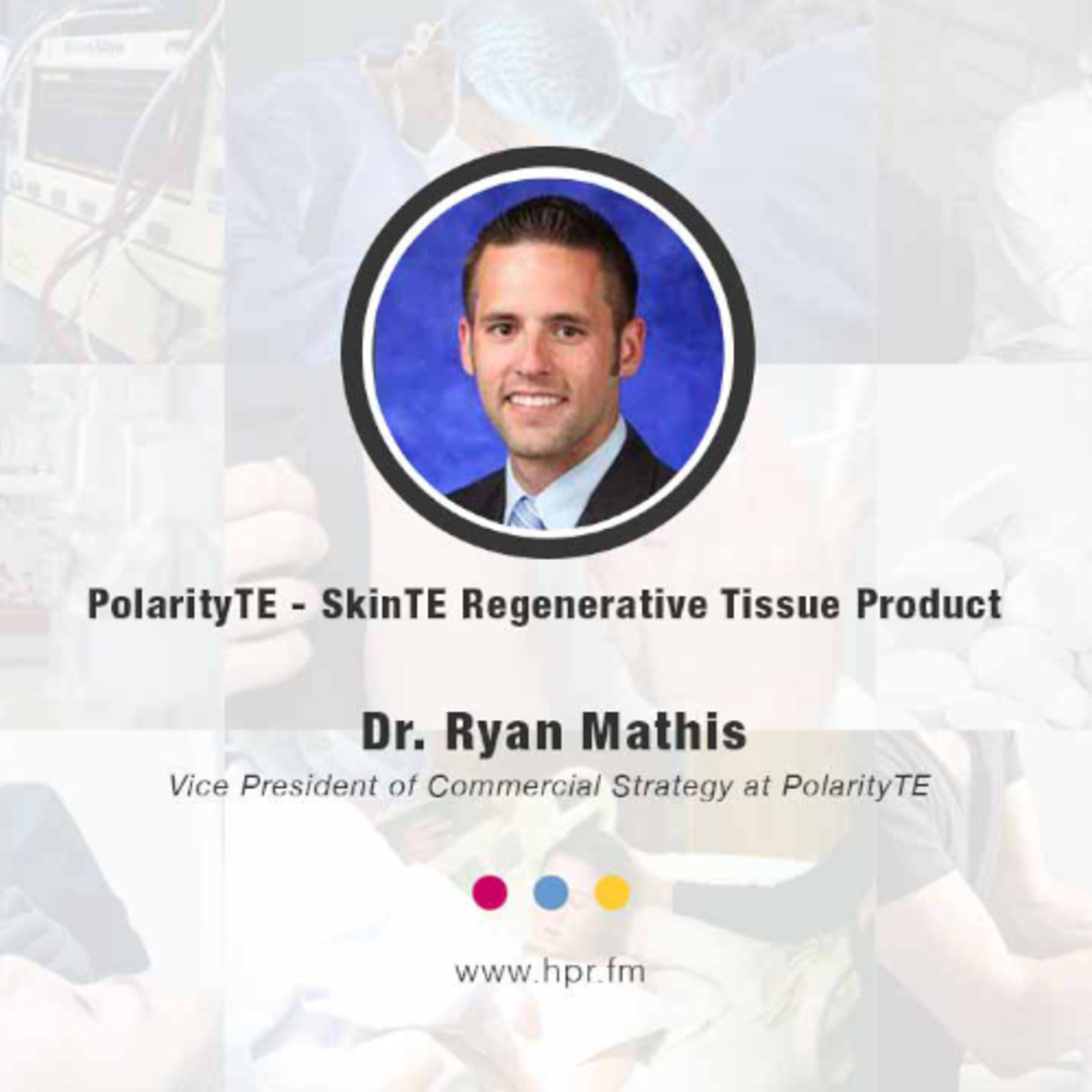 PolarityTE - SkinTE Regenerative Tissue Product

Dr. Ryan Mathis

Vice President of Commercial Strategy at PolarityTE

www.hpr.fm